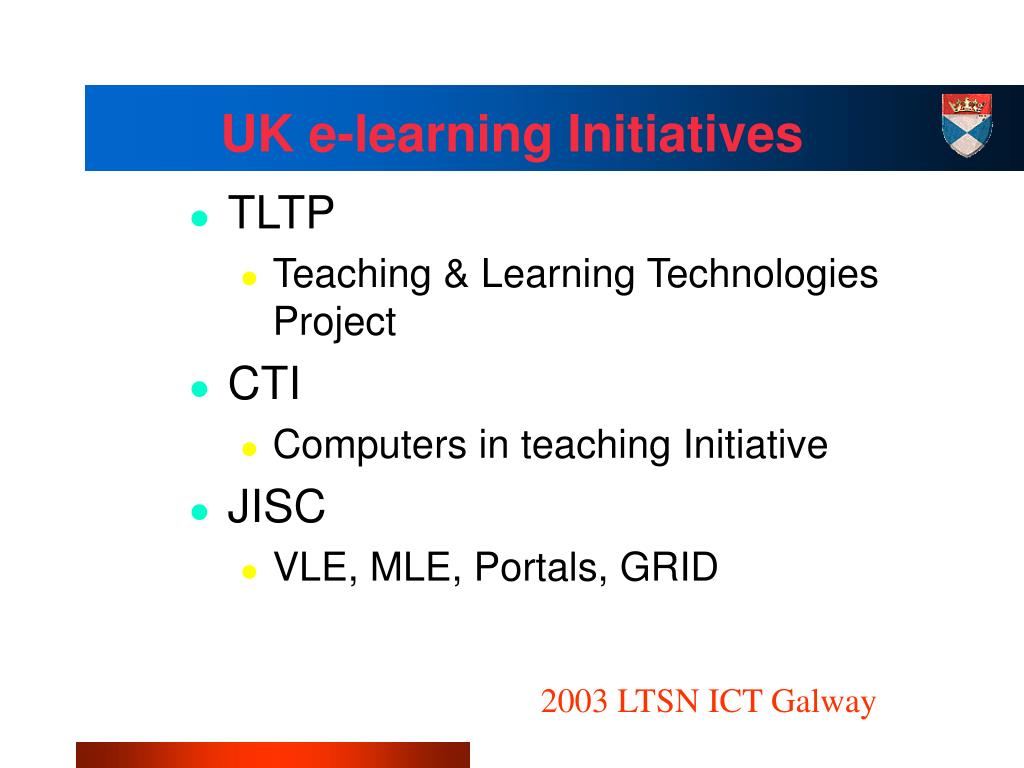 UK e-learning Initiatives

- TLTP
  - Teaching & Learning Technologies Project
- CTI
  - Computers in teaching Initiative
- JISC
  - VLE, MLE, Portals, GRID

2003 LTSN ICT Galway